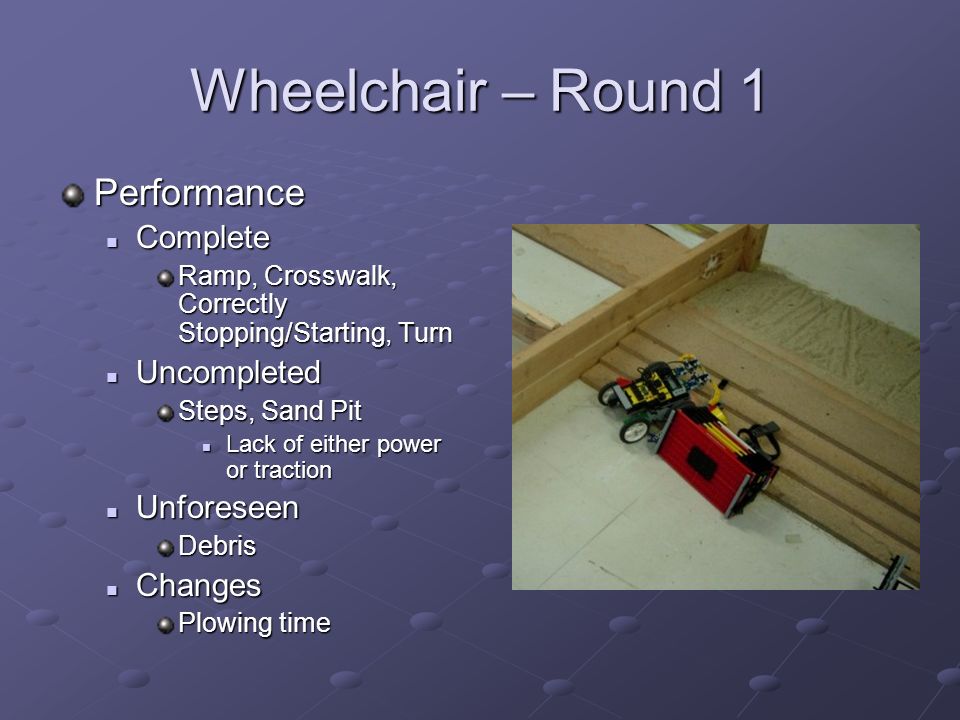 Wheelchair – Round 1

Performance

Complete

Ramp, Crosswalk, Correctly Stopping/Starting, Turn

Uncompleted

Steps, Sand Pit

Lack of either power or traction

Unforeseen

Debris

Changes

Plowing time